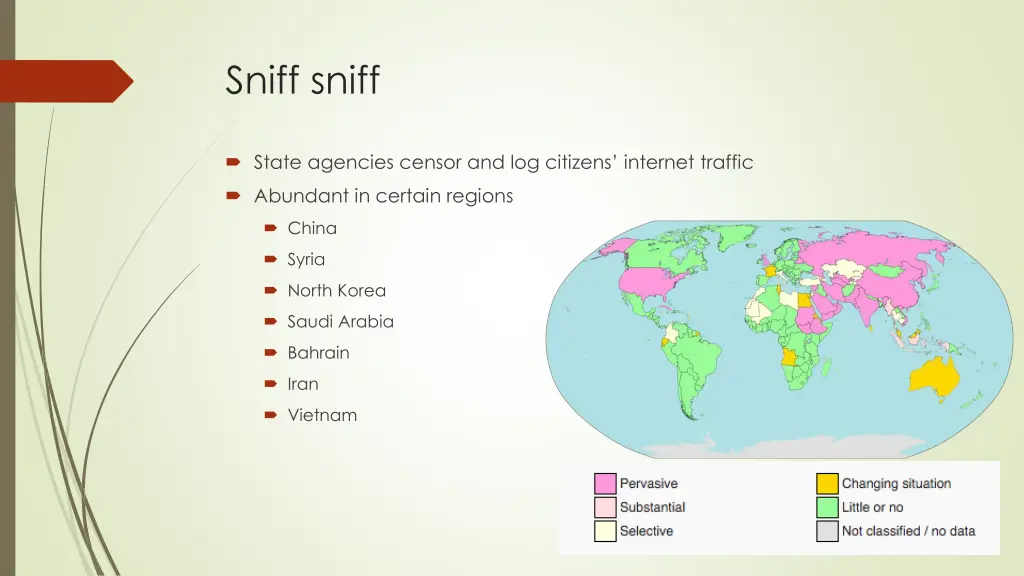 Sniff sniff

State agencies censor and log citizens' internet traffic

Abundant in certain regions

China

Syria

North Korea

Saudi Arabia

Bahrain

Iran

Vietnam

Pervasive
Substantial
Selective
Changing situation
Little or no
Not classified / no data